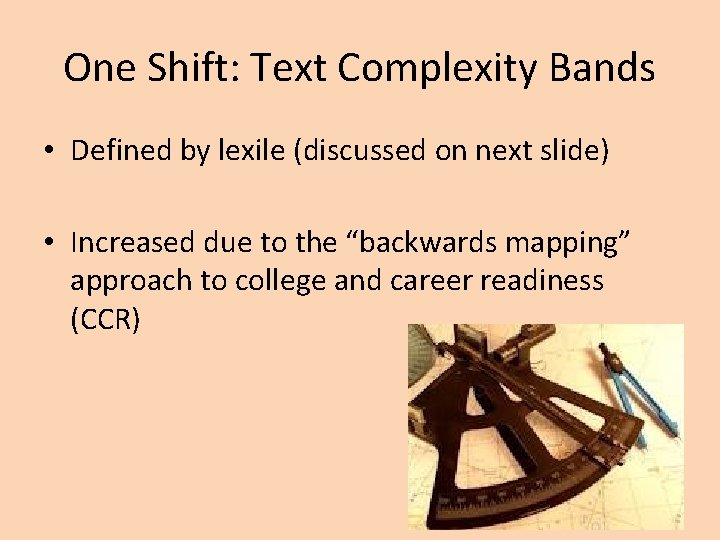 One Shift: Text Complexity Bands

• Defined by lexile (discussed on next slide)

• Increased due to the “backwards mapping” approach to college and career readiness (CCR)